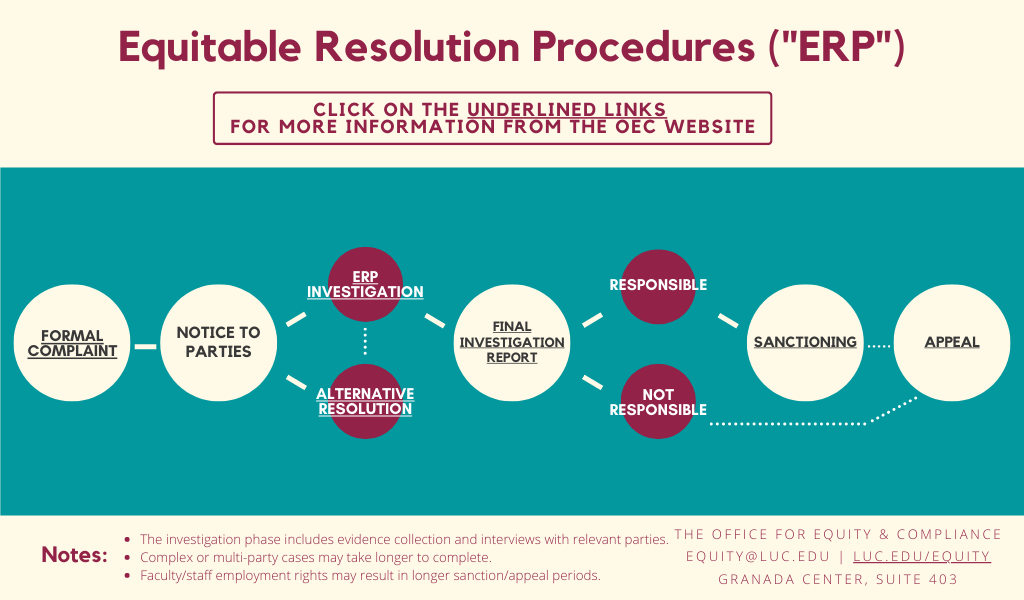 Equitable Resolution Procedures ("ERP")

CLICK ON THE UNDERLINED LINKS FOR MORE INFORMATION FROM THE OEC WEBSITE

FORMAL COMPLAINT

NOTICE TO PARTIES

ERP INVESTIGATION

ALTERNATIVE RESOLUTION

FINAL INVESTIGATION REPORT

RESPONSIBLE

NOT RESPONSIBLE

SANCTIONING

APPEAL

Notes:
- The investigation phase includes evidence collection and interviews with relevant parties.
- Complex or multi-party cases may take longer to complete.
- Faculty/staff employment rights may result in longer sanction/appeal periods.

THE OFFICE FOR EQUITY & COMPLIANCE
EQUITY@LUC.EDU | LUC.EDU/EQUITY
GRANADA CENTER, SUITE 403